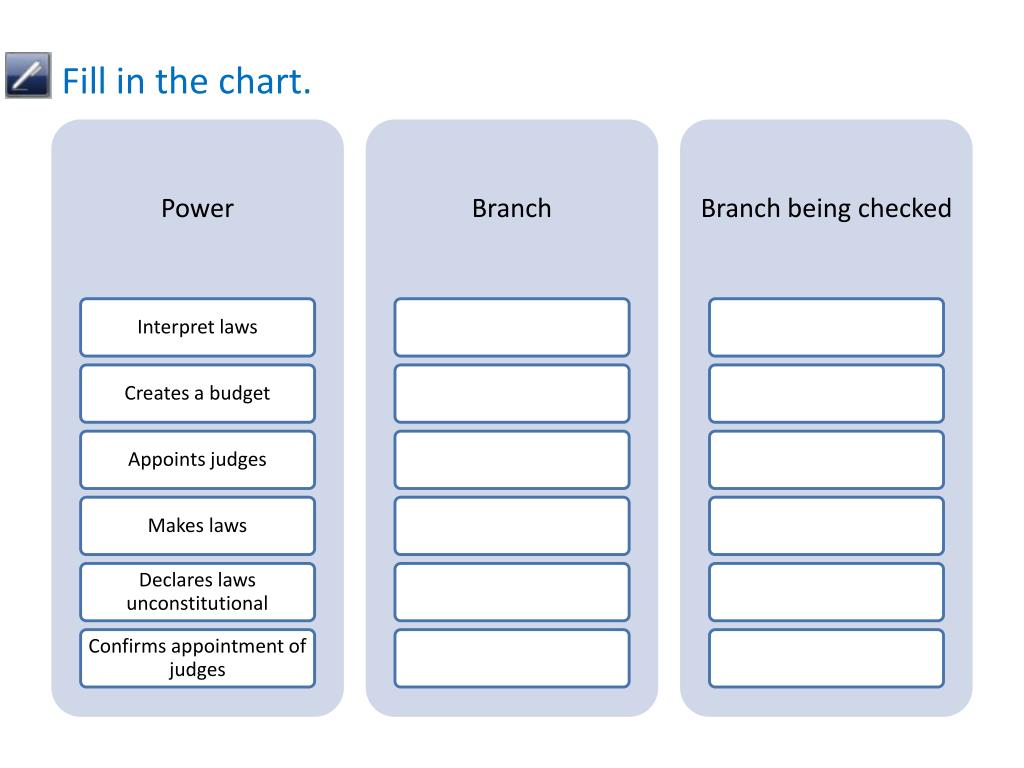 Fill in the chart.

| Power | Branch | Branch being checked |
|---|---|---|
| Interpret laws | | |
| Creates a budget | | |
| Appoints judges | | |
| Makes laws | | |
| Declares laws unconstitutional | | |
| Confirms appointment of judges | | |